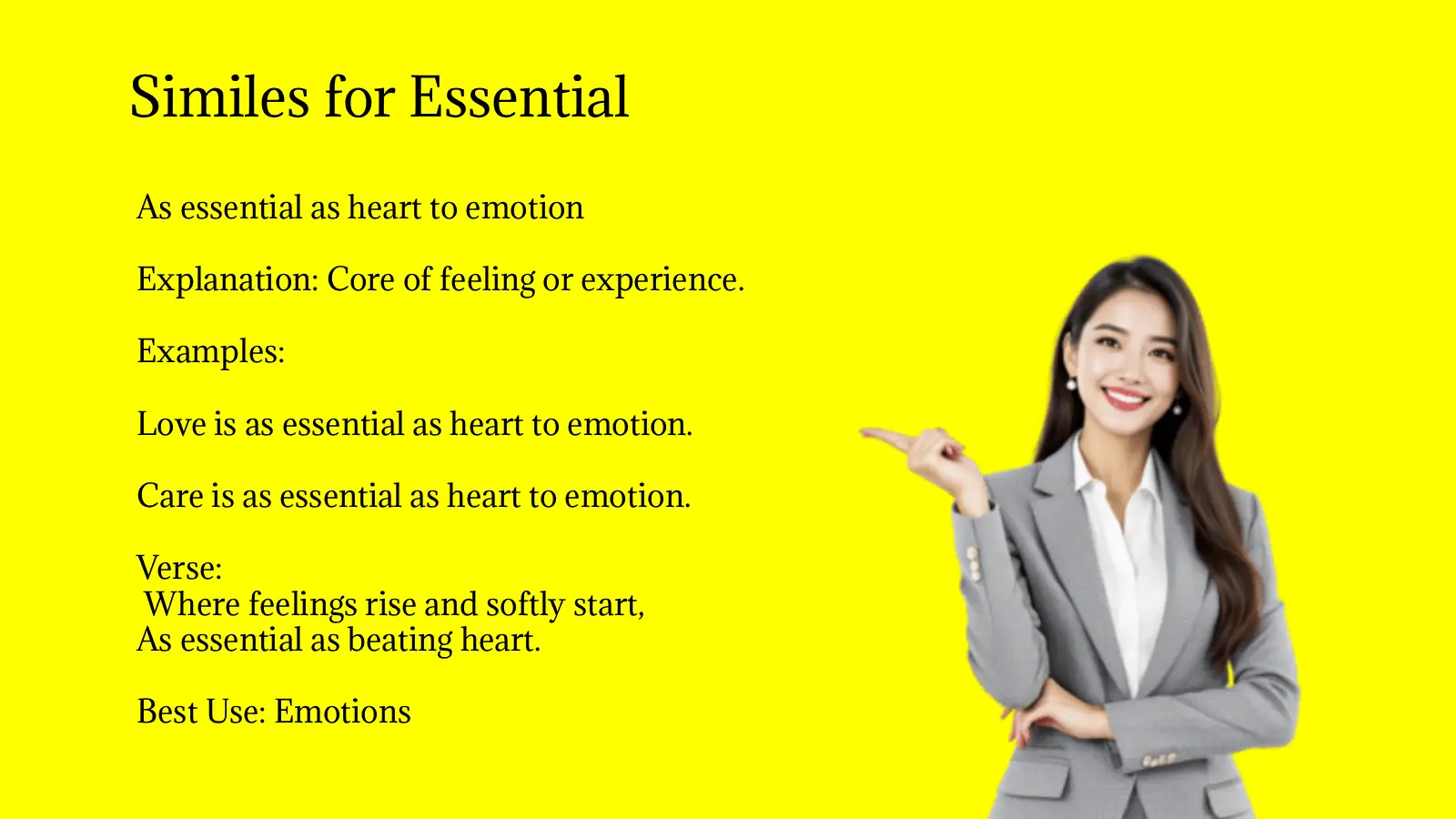 Similes for Essential

As essential as heart to emotion

Explanation: Core of feeling or experience.

Examples:

Love is as essential as heart to emotion.

Care is as essential as heart to emotion.

Verse:
Where feelings rise and softly start,
As essential as beating heart.

Best Use: Emotions